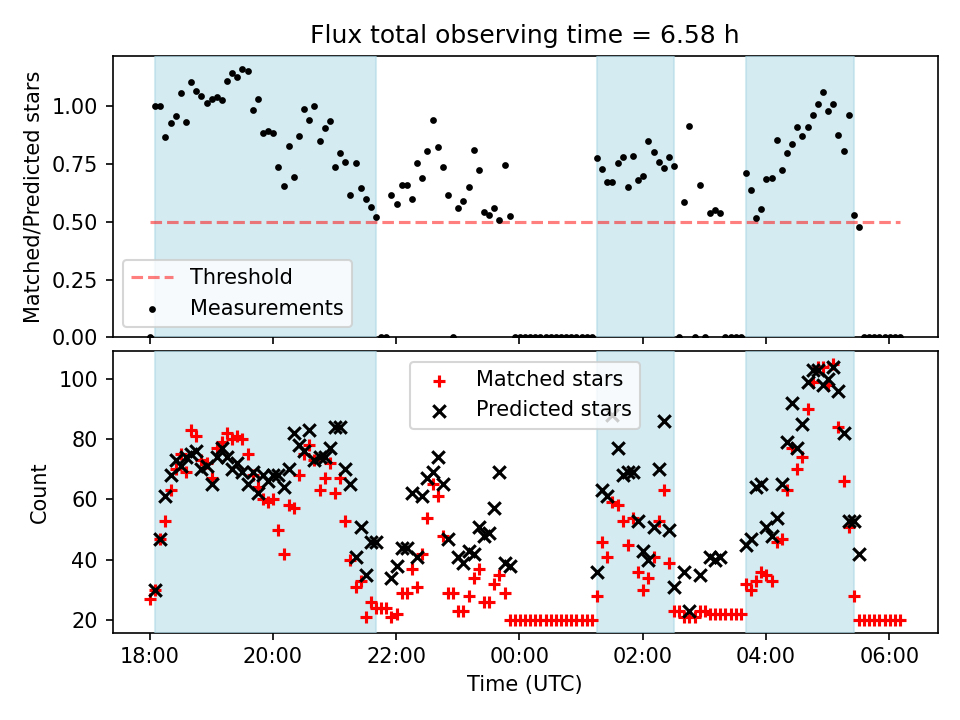 Flux total observing time = 6.58 h

Matched/Predicted stars

1.00
0.75
0.50
0.25
0.00

Threshold
Measurements

Count

100
80
60
40
20

Matched stars
Predicted stars

18:00
20:00
22:00
00:00
02:00
04:00
06:00

Time (UTC)